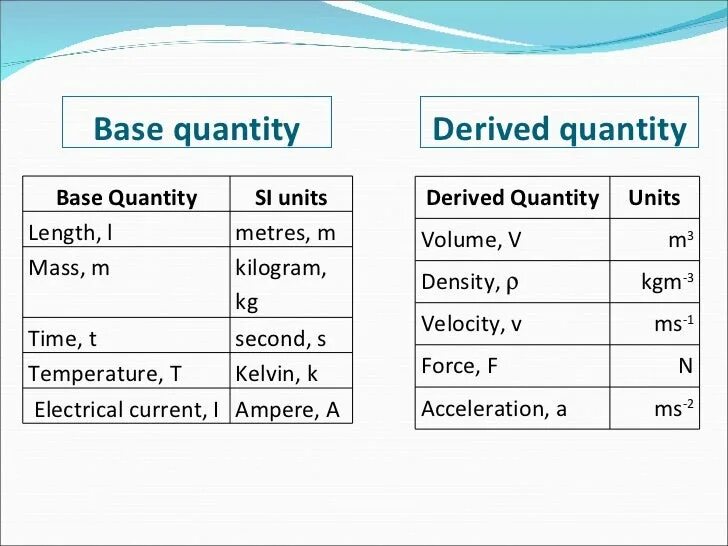 Base quantity

| Base Quantity | SI units |
|---|---|
| Length, l | metres, m |
| Mass, m | kilogram, kg |
| Time, t | second, s |
| Temperature, T | Kelvin, k |
| Electrical current, I | Ampere, A |

Derived quantity

| Derived Quantity | Units |
|---|---|
| Volume, V | $m^3$ |
| Density, $\rho$ | $kgm^{-3}$ |
| Velocity, v | $ms^{-1}$ |
| Force, F | N |
| Acceleration, a | $ms^{-2}$ |